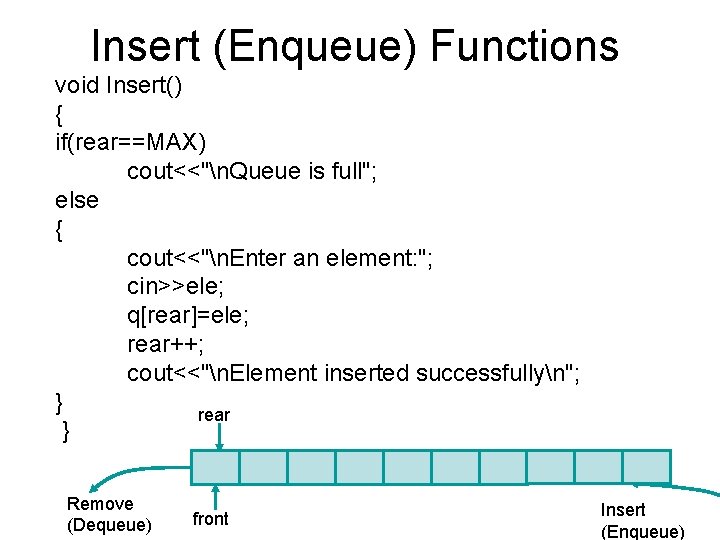 Insert (Enqueue) Functions

void Insert()
{
if(rear==MAX)
cout<<"\nQueue is full";
else
{
cout<<"\nEnter an element:";
cin>>ele;
q[rear]=ele;
rear++;
cout<<"\nElement inserted successfully\n";
}
}

rear

Remove (Dequeue)

front

Insert (Enqueue)